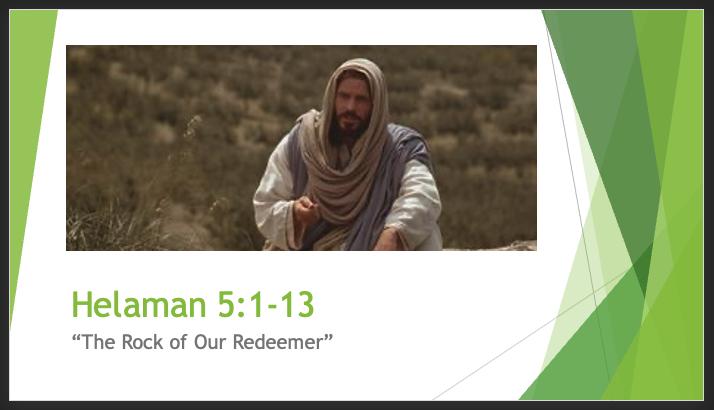 Helaman 5:1-13

“The Rock of Our Redeemer”